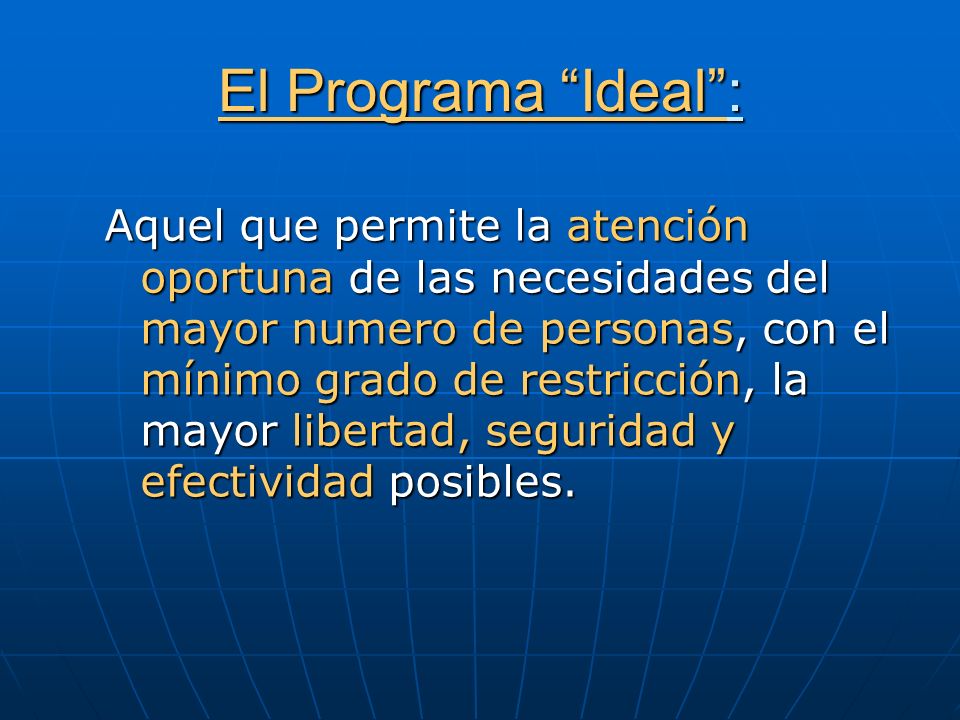 El Programa “Ideal”:

Aquel que permite la atención oportuna de las necesidades del mayor numero de personas, con el mínimo grado de restricción, la mayor libertad, seguridad y efectividad posibles.